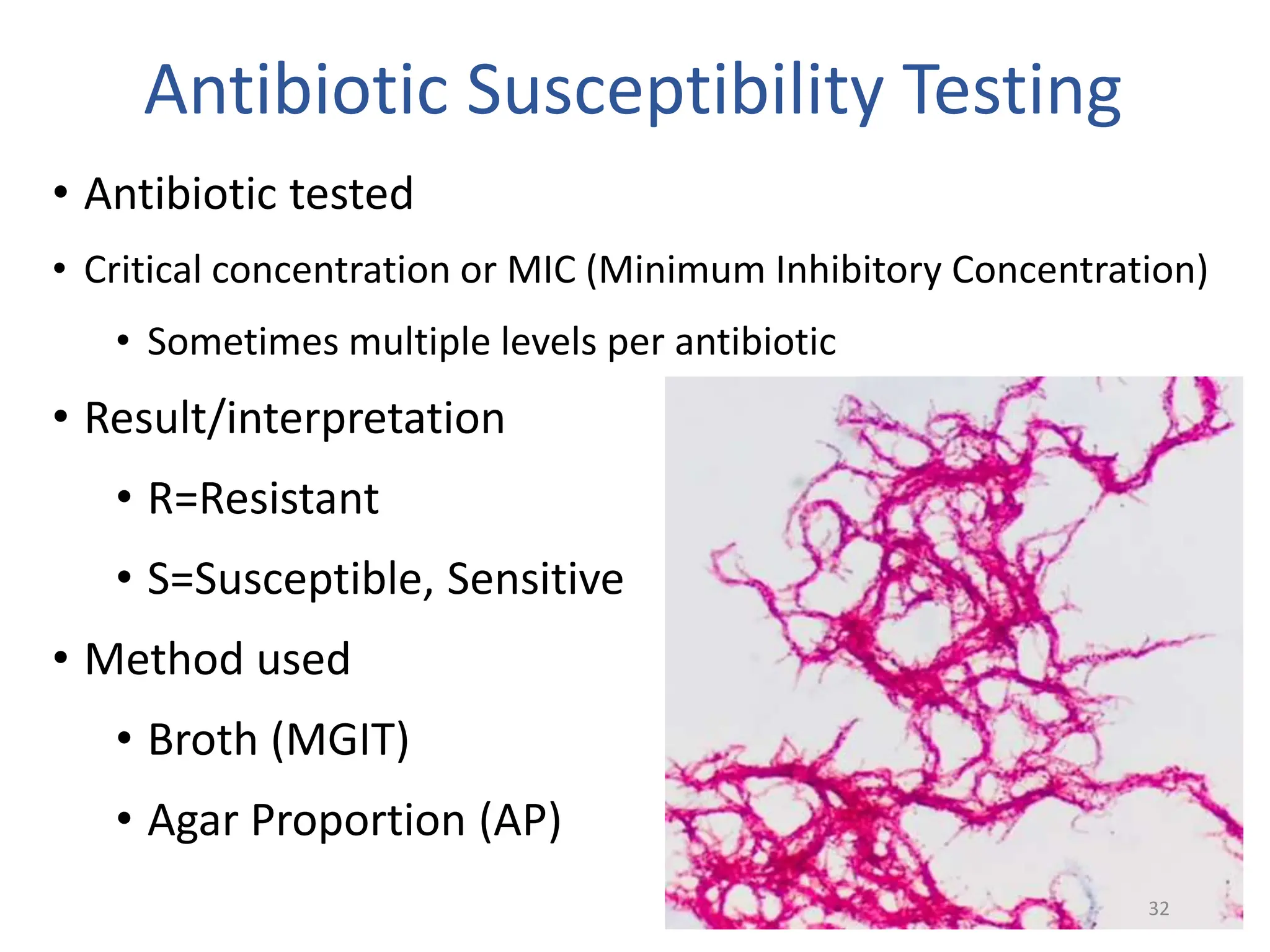 Antibiotic Susceptibility Testing

• Antibiotic tested

• Critical concentration or MIC (Minimum Inhibitory Concentration)

• Sometimes multiple levels per antibiotic

• Result/interpretation

• R=Resistant

• S=Susceptible, Sensitive

• Method used

• Broth (MGIT)

• Agar Proportion (AP)

32